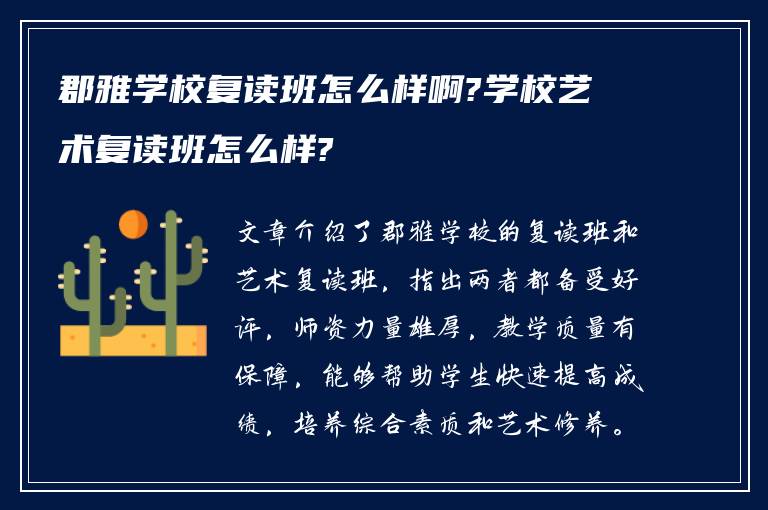 郡雅学校复读班怎么样啊?学校艺术复读班怎么样?

文章介绍了郡雅学校的复读班和艺术复读班，指出两者都备受好评，师资力量雄厚，教学质量有保障，能够帮助学生快速提高成绩，培养综合素质和艺术修养。